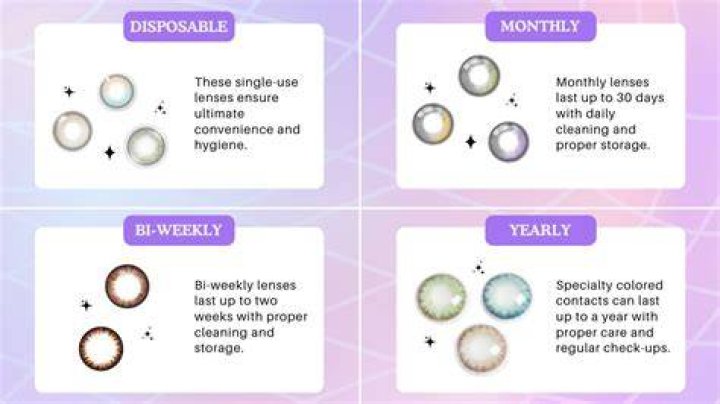 DISPOSABLE

These single-use lenses ensure ultimate convenience and hygiene.

MONTHLY

Monthly lenses last up to 30 days with daily cleaning and proper storage.

BI-WEEKLY

Bi-weekly lenses last up to two weeks with proper cleaning and storage.

YEARLY

Specialty colored contacts can last up to a year with proper care and regular check-ups.